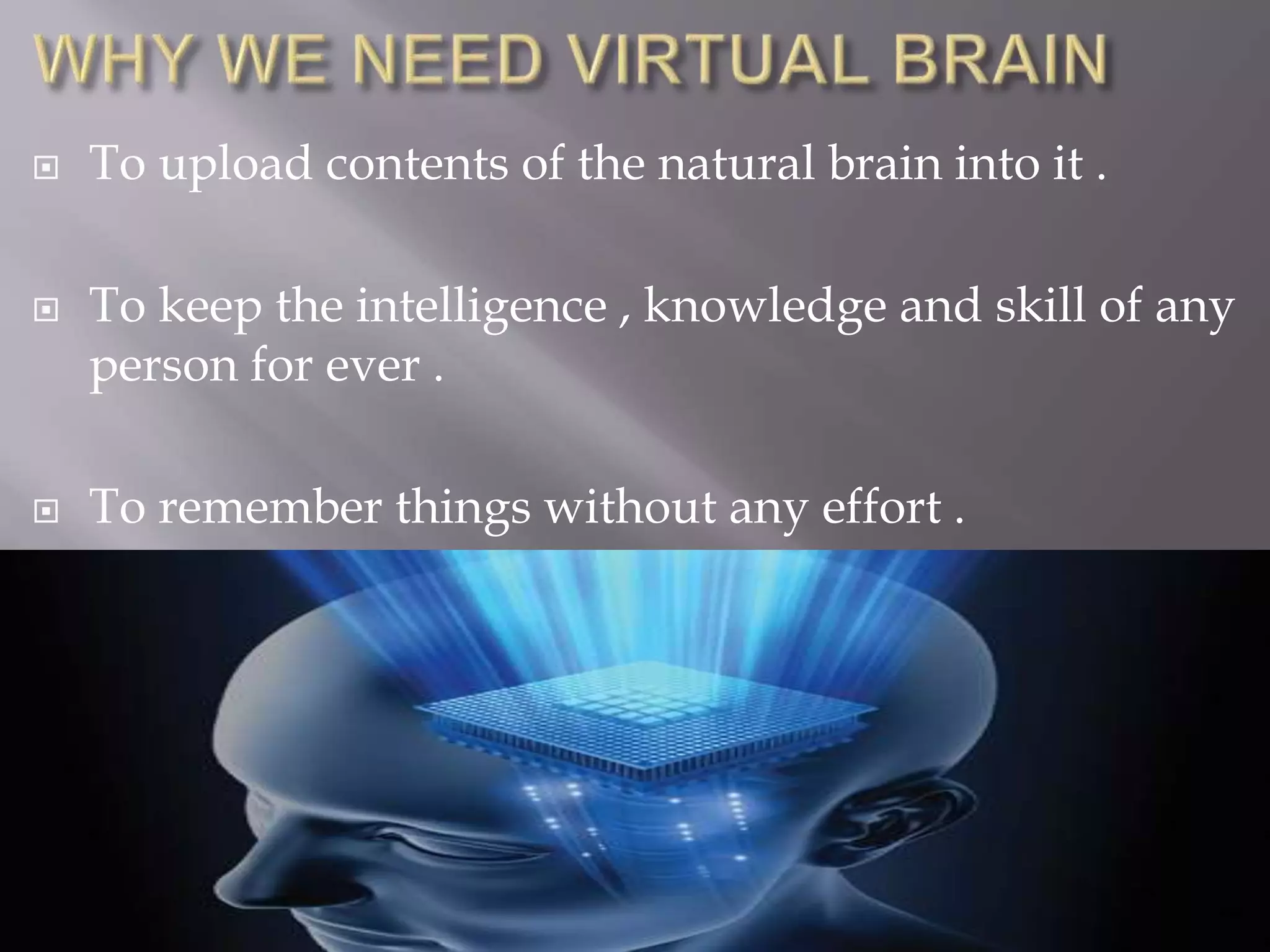 WHY WE NEED VIRTUAL BRAIN

To upload contents of the natural brain into it .

To keep the intelligence , knowledge and skill of any person for ever .

To remember things without any effort .